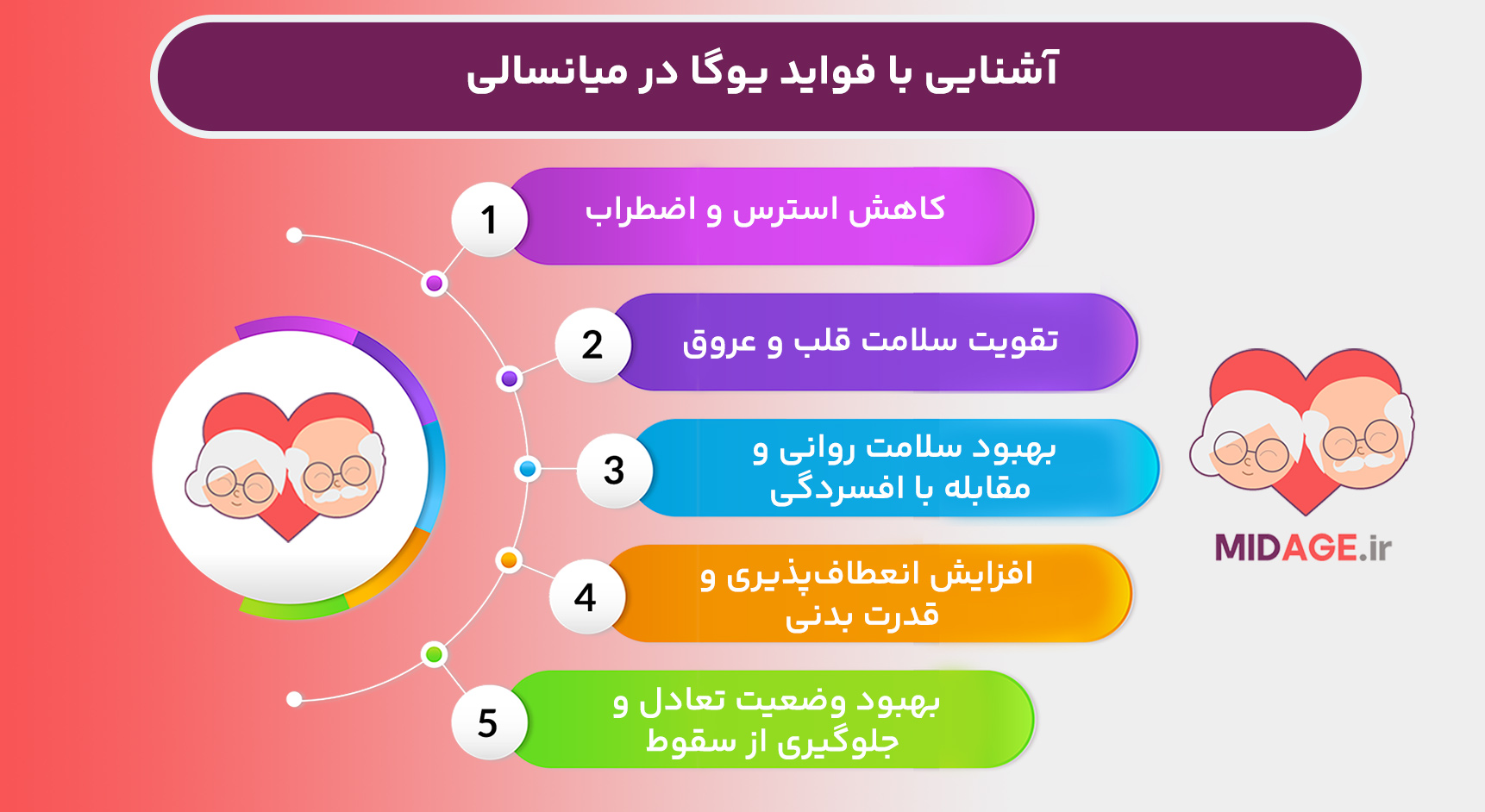 آشنایی با فواید یوگا در میانسالی

1
کاهش استرس و اضطراب

2
تقویت سلامت قلب و عروق

3
بهبود سلامت روانی و مقابله با افسردگی

4
افزایش انعطاف‌پذیری و قدرت بدنی

5
بهبود وضعیت تعادل و جلوگیری از سقوط

MIDAGE.ir